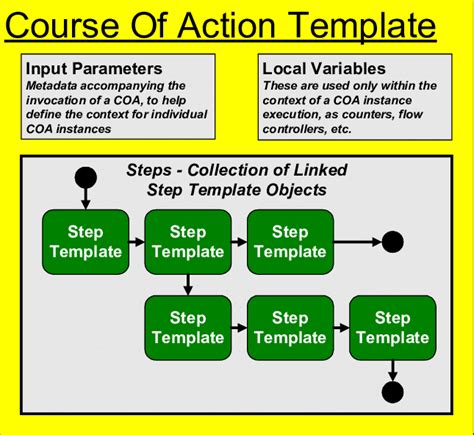 Course Of Action Template

Input Parameters
Metadata accompanying the invocation of a COA, to help define the context for individual COA instances

Local Variables
These are used only within the context of a COA instance execution, as counters, flow controllers, etc.

Steps - Collection of Linked Step Template Objects

Step Template

Step Template

Step Template

Step Template

Step Template

Step Template